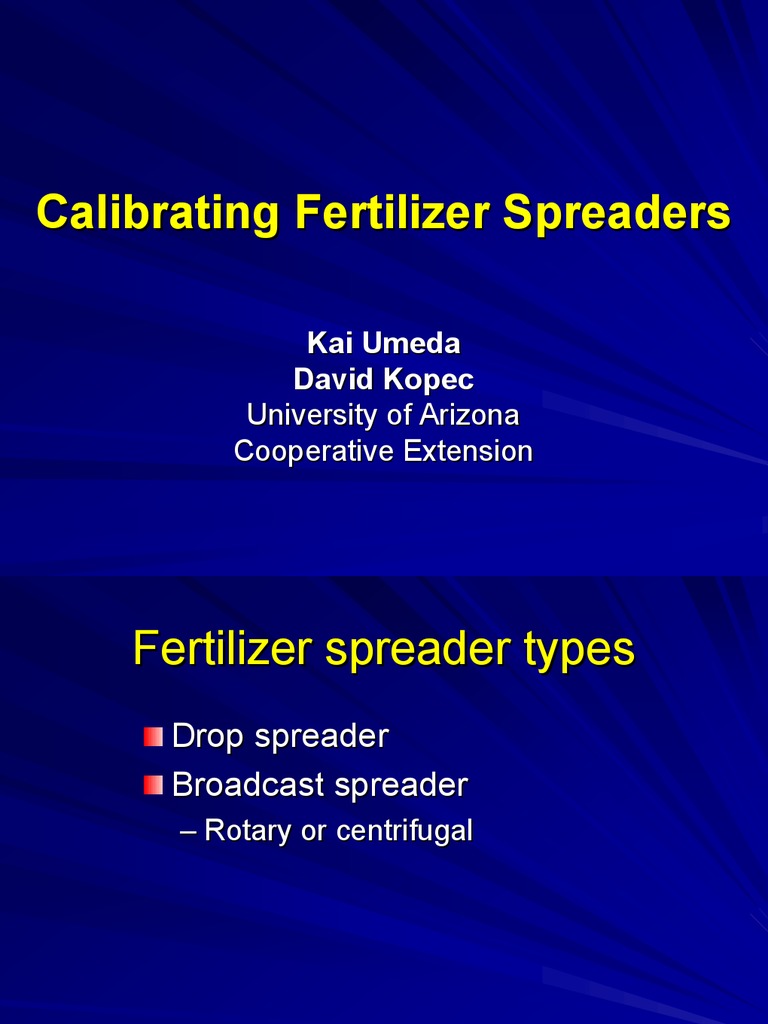 Calibrating Fertilizer Spreaders

Kai Umeda
David Kopec
University of Arizona
Cooperative Extension

Fertilizer spreader types

Drop spreader
Broadcast spreader
– Rotary or centrifugal